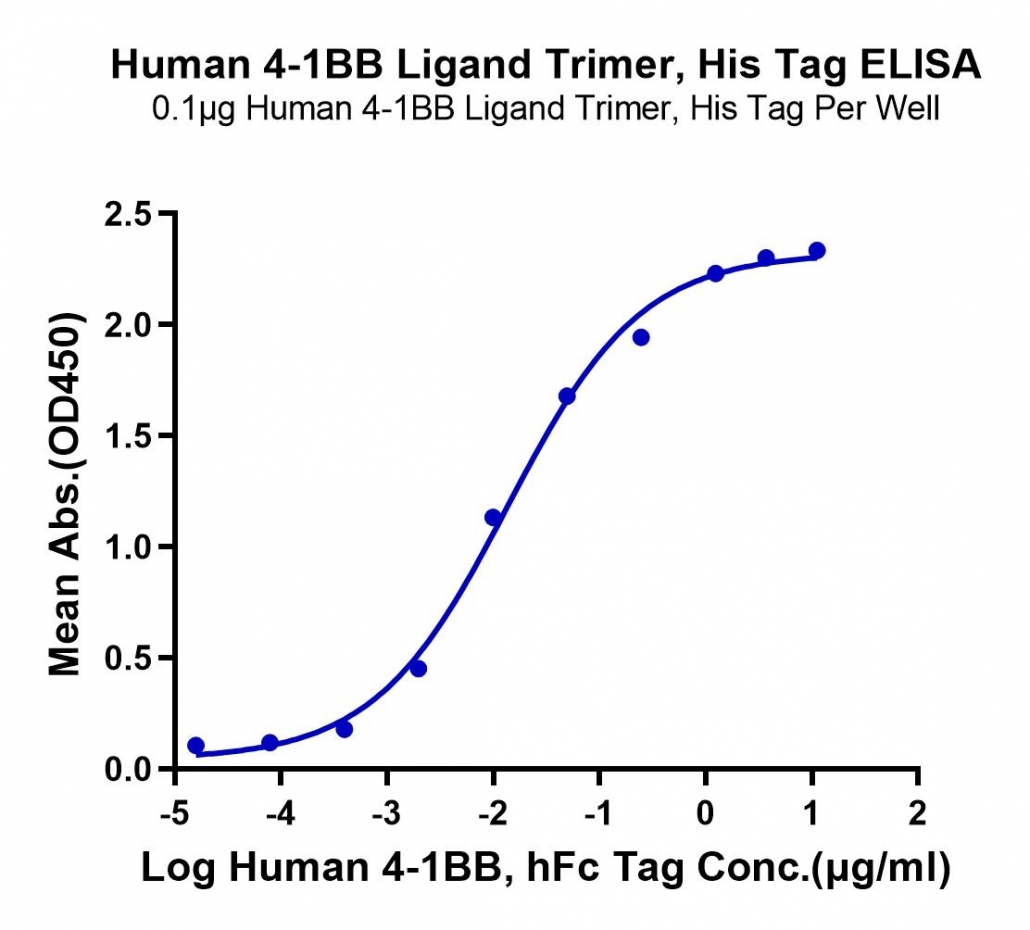 Human 4-1BB Ligand Trimer, His Tag ELISA
0.1μg Human 4-1BB Ligand Trimer, His Tag Per Well

Mean Abs.(OD450)

2.5
2.0
1.5
1.0
0.5
0.0

-5
-4
-3
-2
-1
0
1
2

Log Human 4-1BB, hFc Tag Conc.(μg/ml)